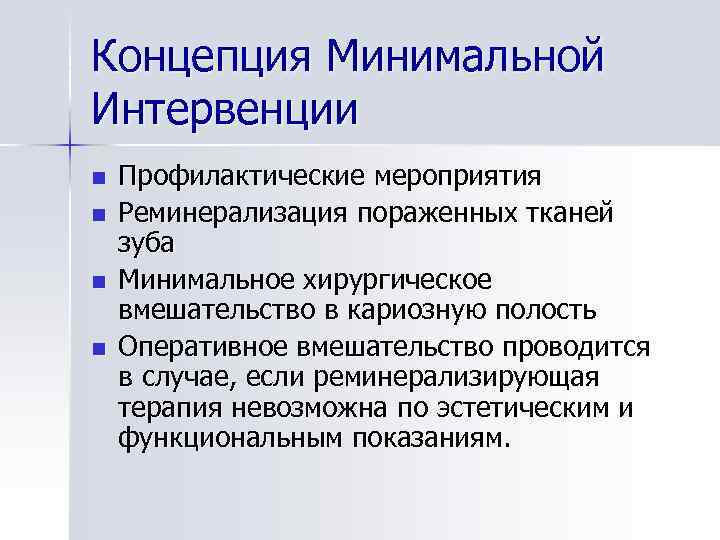 Концепция Минимальной Интервенции

- Профилактические мероприятия
- Реминерализация пораженных тканей зуба
- Минимальное хирургическое вмешательство в кариозную полость
- Оперативное вмешательство проводится в случае, если реминерализирующая терапия невозможна по эстетическим и функциональным показаниям.